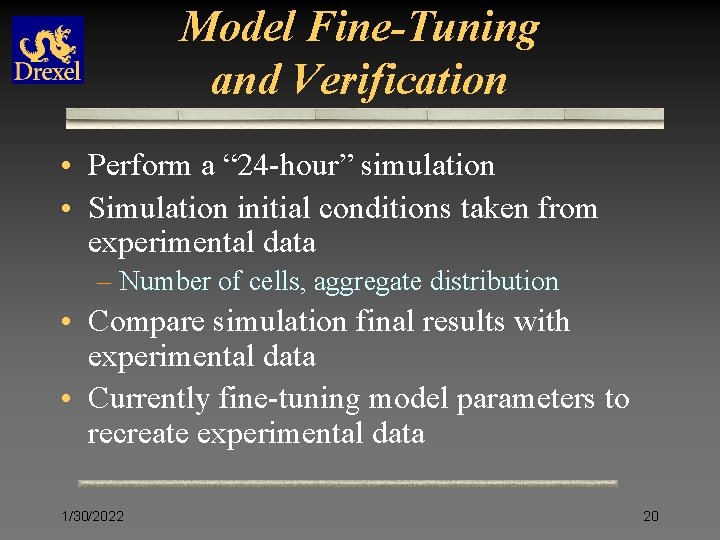 Drexel

Model Fine-Tuning and Verification

• Perform a “24-hour” simulation
• Simulation initial conditions taken from experimental data
– Number of cells, aggregate distribution
• Compare simulation final results with experimental data
• Currently fine-tuning model parameters to recreate experimental data

1/30/2022

20